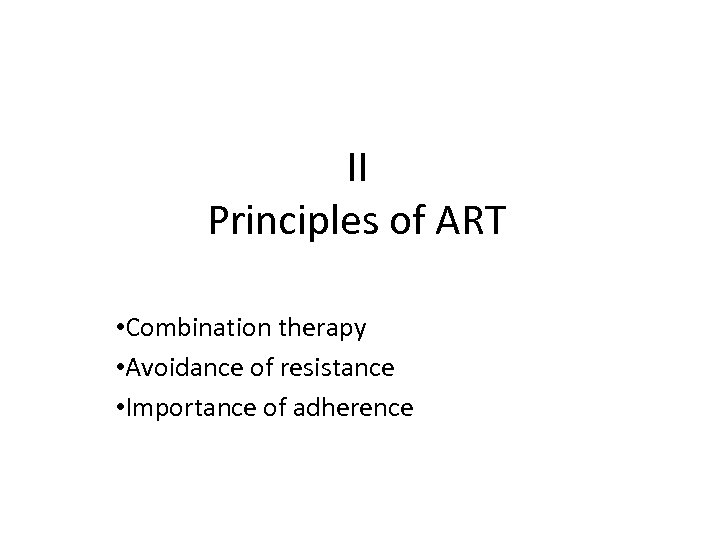 II
Principles of ART

•Combination therapy
•Avoidance of resistance
•Importance of adherence